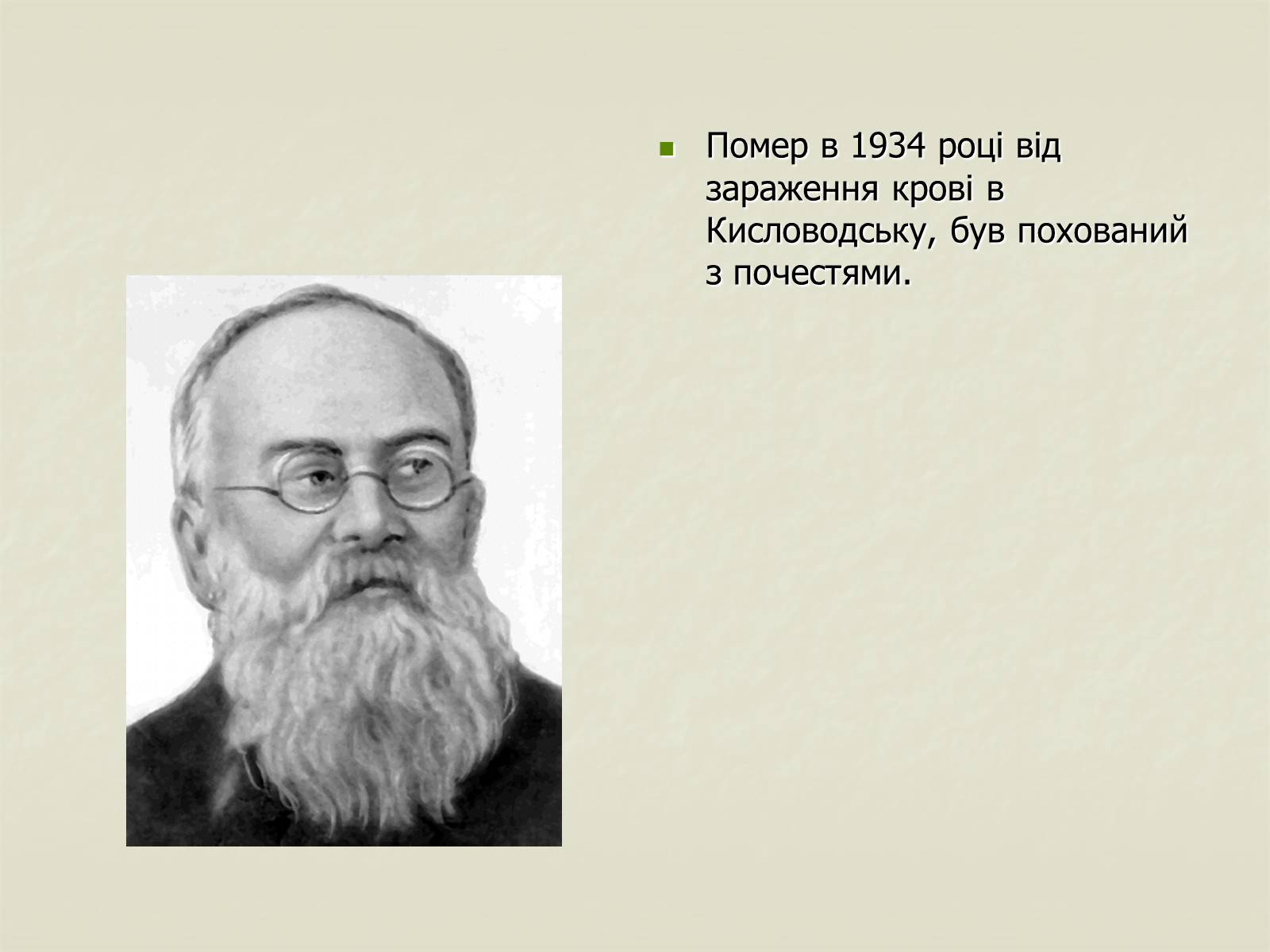 Помер в 1934 році від зараження крові в Кисловодську, був похований з почестями.